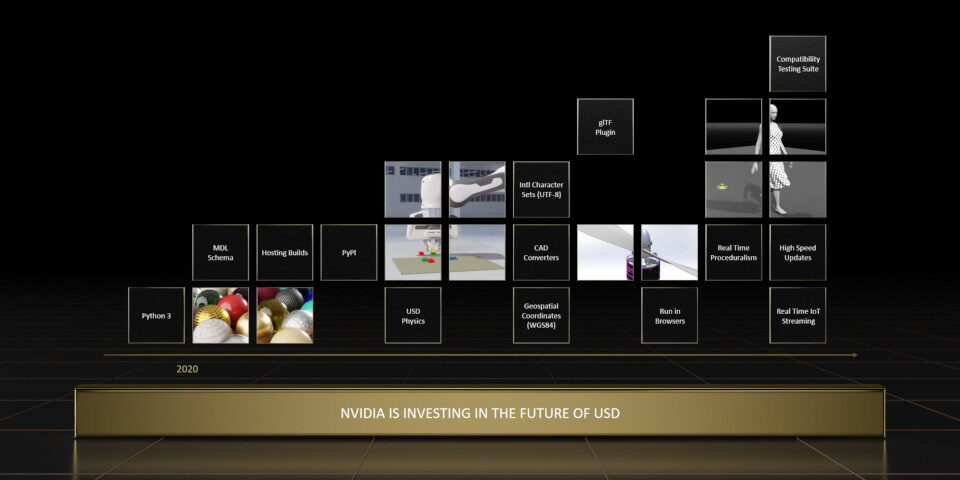 Compatibility Testing Suite

glTF Plugin

Intl Character Sets (UTF-8)

MDL Schema

Hosting Builds

PyPI

CAD Converters

Real Time Proceduralism

High Speed Updates

Python 3

USD Physics

Geospatial Coordinates (WGS84)

Run in Browsers

Real Time IoT Streaming

2020

NVIDIA IS INVESTING IN THE FUTURE OF USD